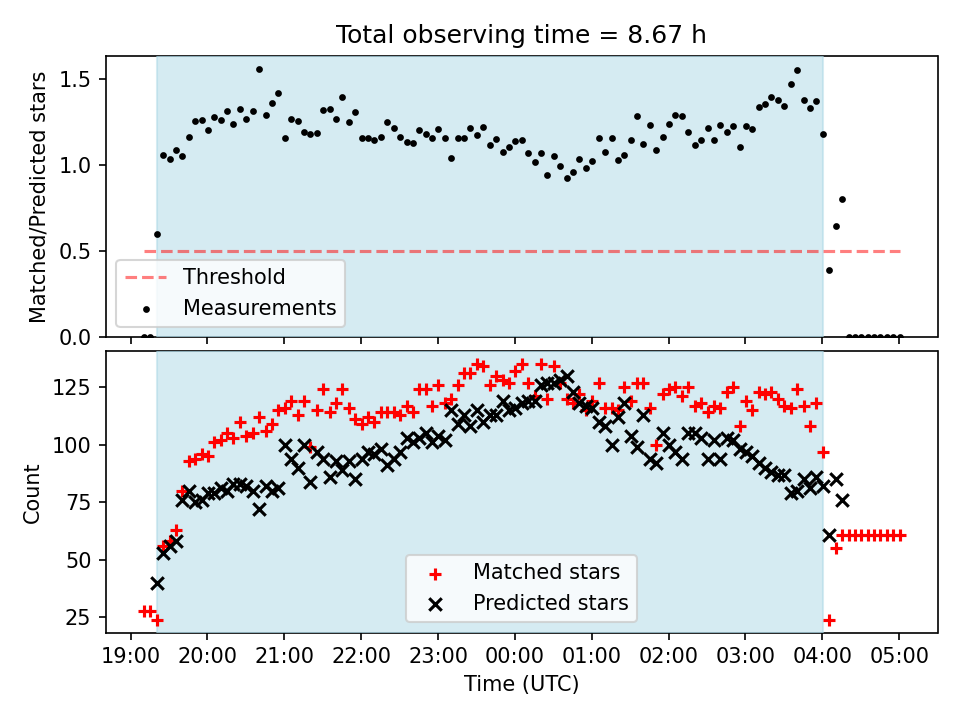 Total observing time = 8.67 h

Matched/Predicted stars

1.5
1.0
0.5
0.0

Threshold
Measurements

Count

125
100
75
50
25

Matched stars
Predicted stars

19:00 20:00 21:00 22:00 23:00 00:00 01:00 02:00 03:00 04:00 05:00

Time (UTC)